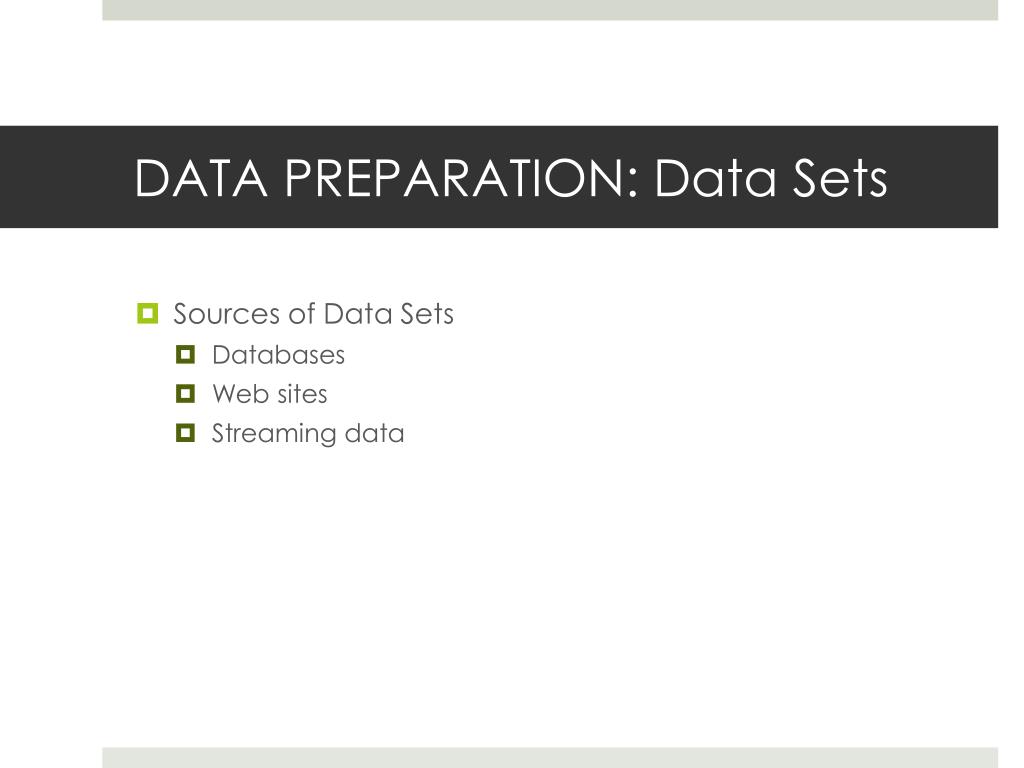 DATA PREPARATION: Data Sets

Sources of Data Sets
Databases
Web sites
Streaming data